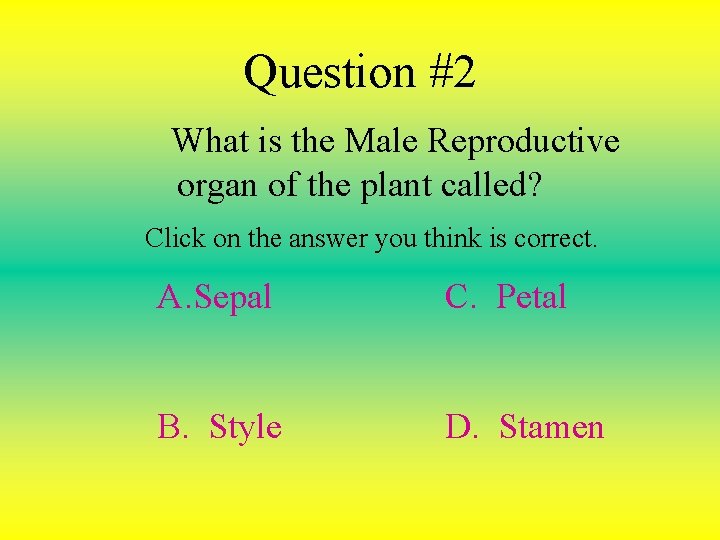 Question #2

What is the Male Reproductive organ of the plant called?

Click on the answer you think is correct.

A.Sepal

B. Style

C. Petal

D. Stamen